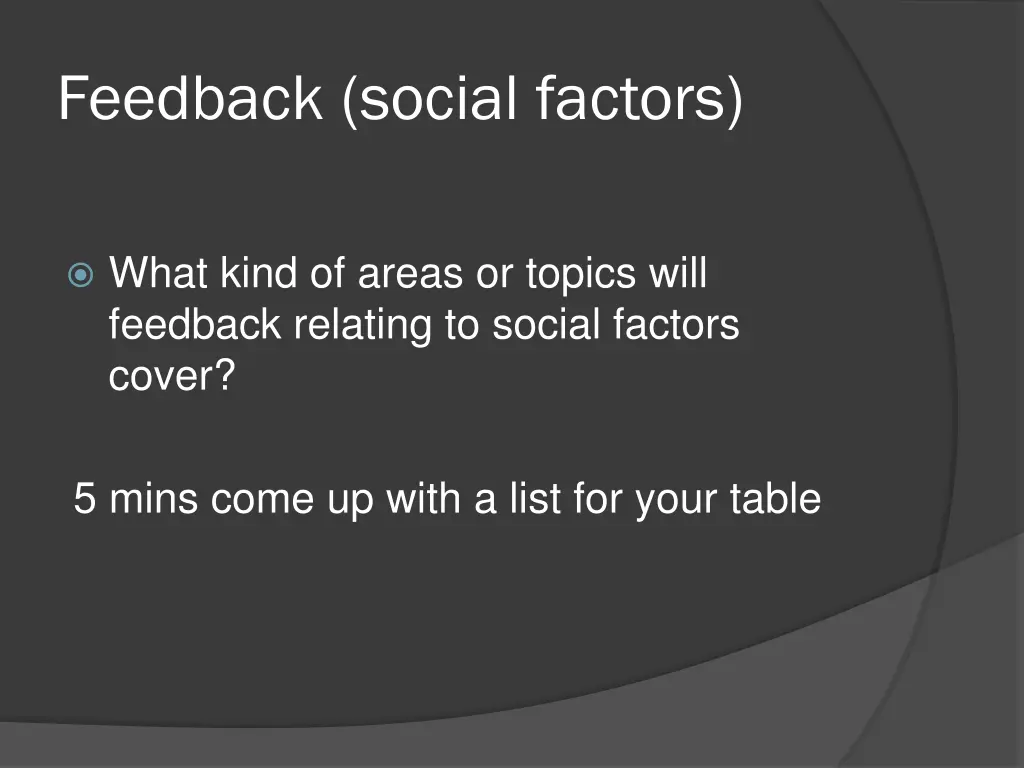 Feedback (social factors)

What kind of areas or topics will feedback relating to social factors cover?

5 mins come up with a list for your table